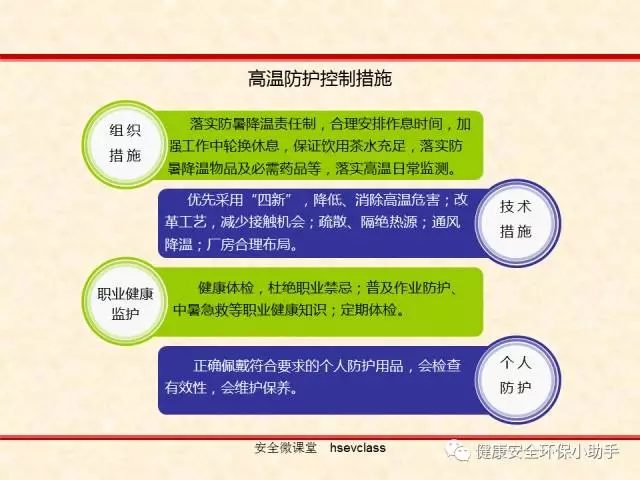 高温防护控制措施

组织措施

落实防暑降温责任制，合理安排作息时间，加强工作中轮换休息，保证饮用茶水充足，落实防暑降温物品及必需药品等，落实高温日常监测。

优先采用“四新”，降低、消除高温危害；改革工艺，减少接触机会；疏散、隔绝热源；通风降温；厂房合理布局。

技术措施

职业健康监护

健康体检，杜绝职业禁忌；普及作业防护、中暑急救等职业健康知识；定期体检。

正确佩戴符合要求的个人防护用品，会检查有效性，会维护保养。

个人防护

安全微课堂 hsevclass

健康安全环保小助手